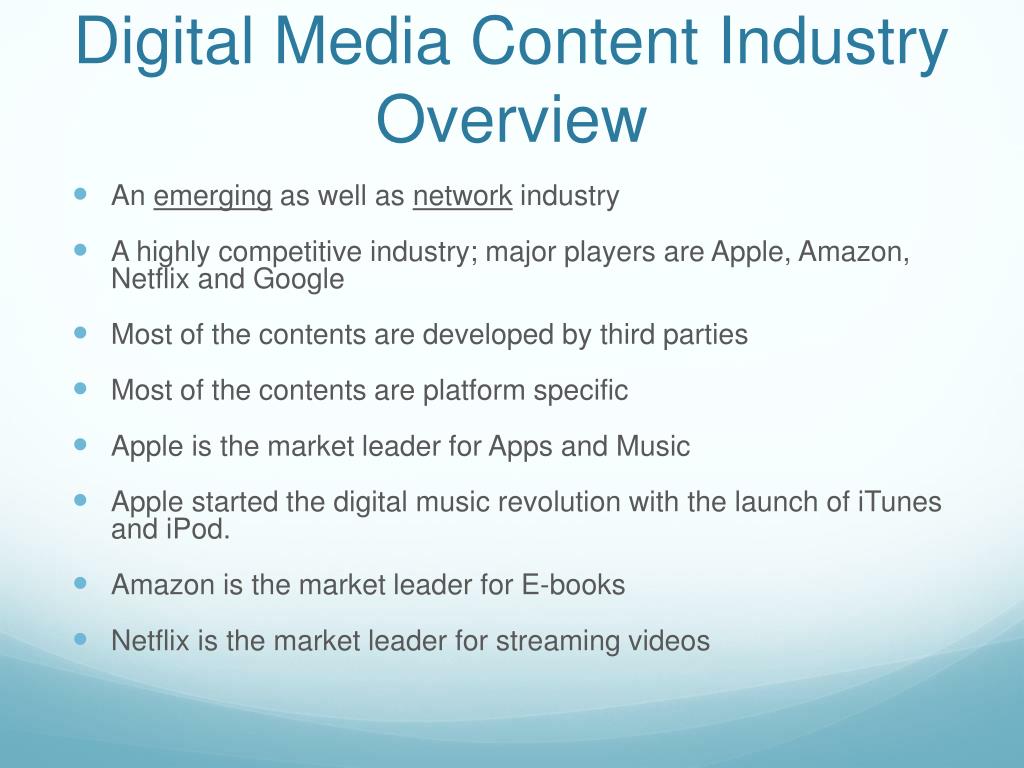 Digital Media Content Industry Overview

- An emerging as well as network industry
- A highly competitive industry; major players are Apple, Amazon, Netflix and Google
- Most of the contents are developed by third parties
- Most of the contents are platform specific
- Apple is the market leader for Apps and Music
- Apple started the digital music revolution with the launch of iTunes and iPod.
- Amazon is the market leader for E-books
- Netflix is the market leader for streaming videos